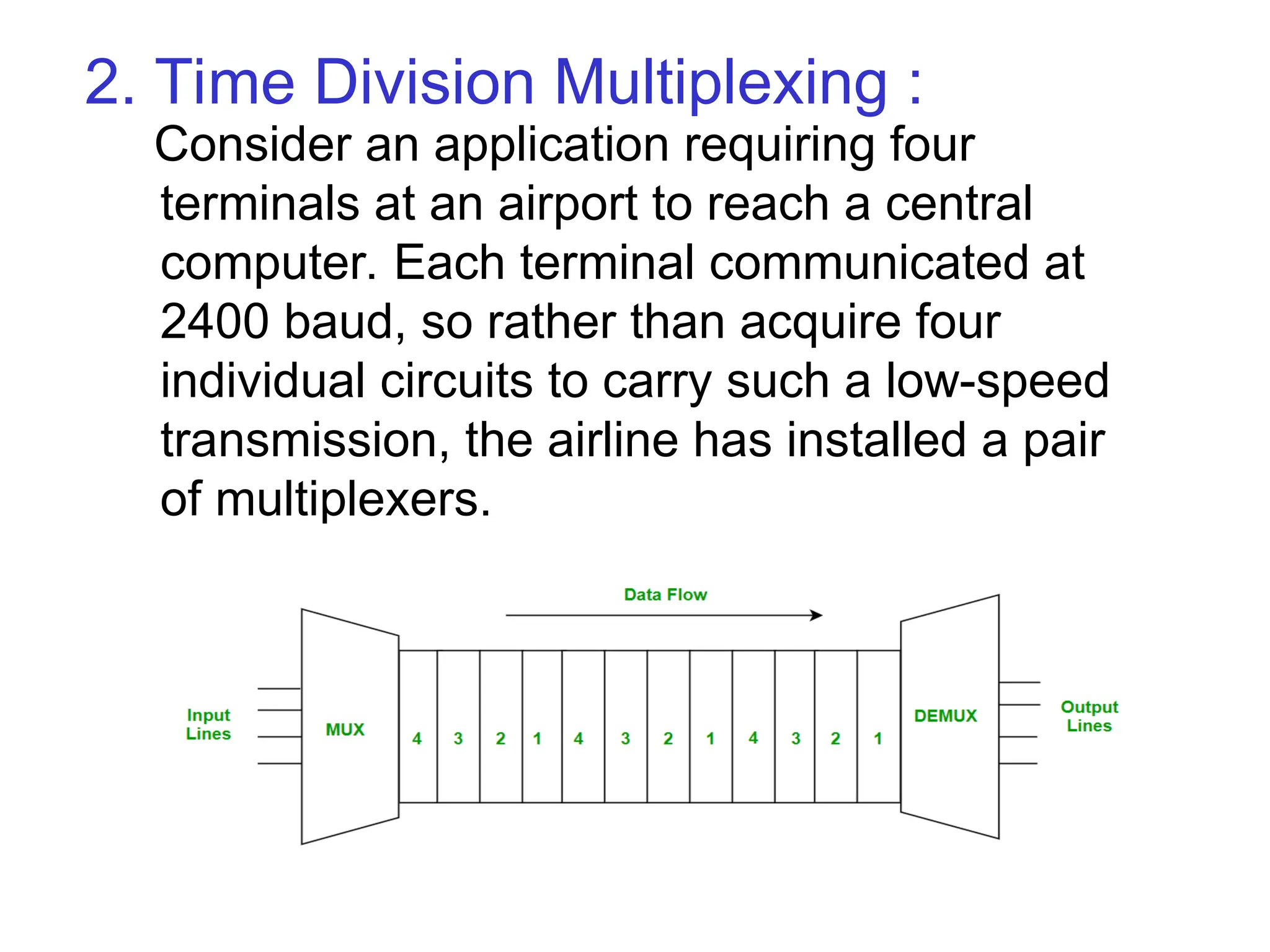 2. Time Division Multiplexing :

Consider an application requiring four terminals at an airport to reach a central computer. Each terminal communicated at 2400 baud, so rather than acquire four individual circuits to carry such a low-speed transmission, the airline has installed a pair of multiplexers.

Data Flow

Input Lines

MUX

4 3 2 1 4 3 2 1 4 3 2 1

DEMUX

Output Lines